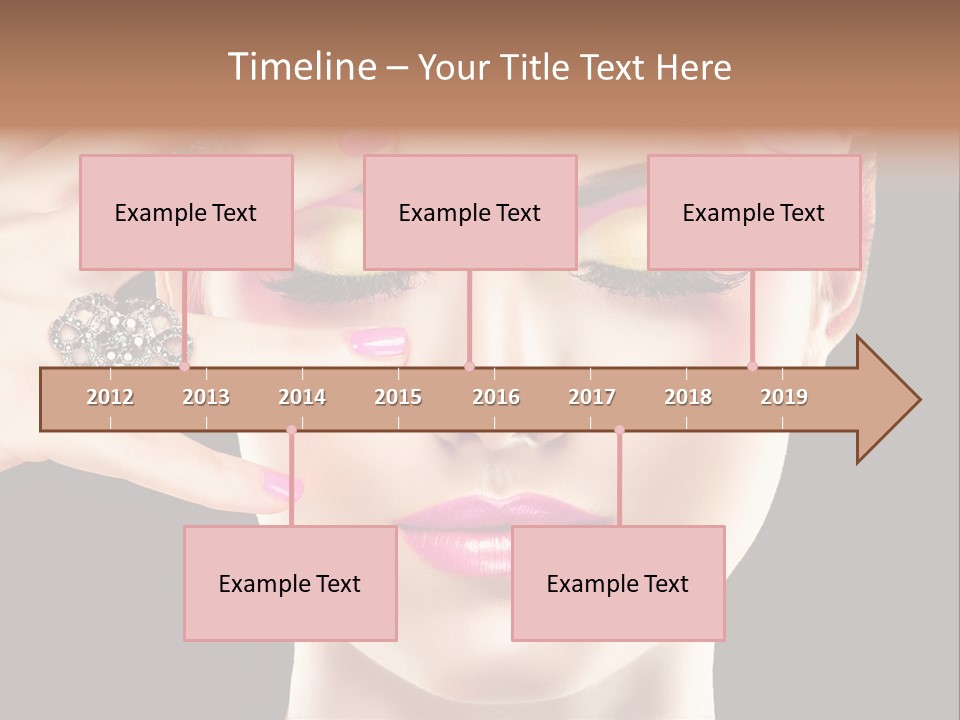 Timeline – Your Title Text Here

Example Text

Example Text

Example Text

2012 2013 2014 2015 2016 2017 2018 2019

Example Text

Example Text